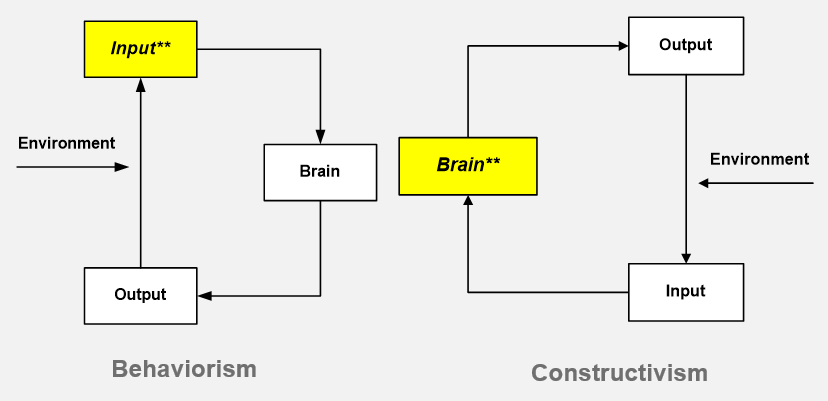 Input**

Environment

Brain

Output

Behaviorism

Output

Brain**

Environment

Input

Constructivism